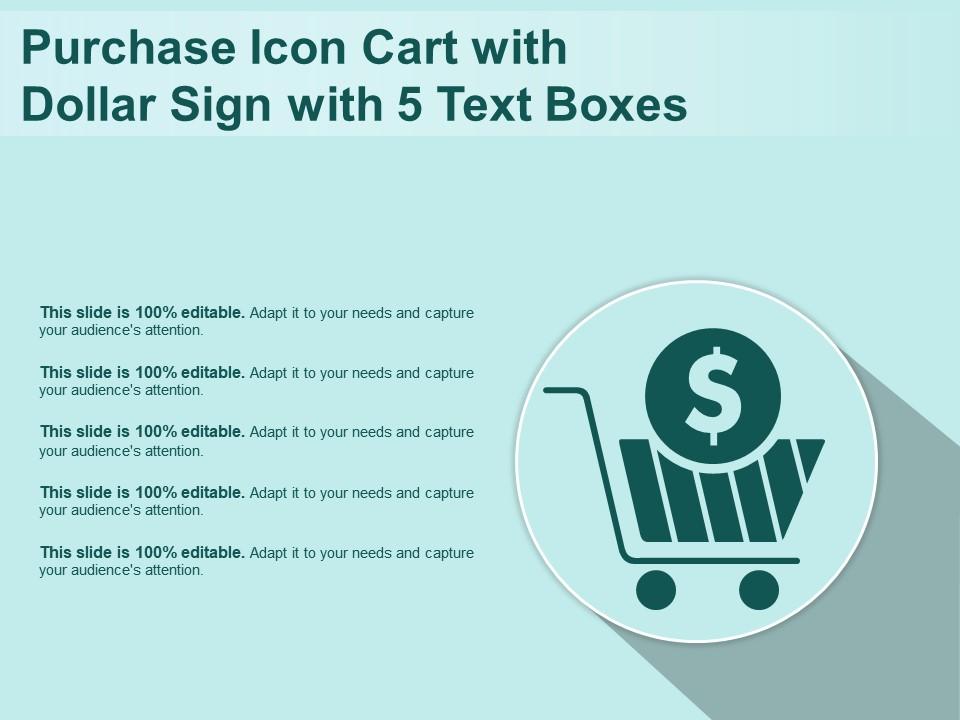 Purchase Icon Cart with Dollar Sign with 5 Text Boxes

This slide is 100% editable. Adapt it to your needs and capture your audience's attention.

This slide is 100% editable. Adapt it to your needs and capture your audience's attention.

This slide is 100% editable. Adapt it to your needs and capture your audience's attention.

This slide is 100% editable. Adapt it to your needs and capture your audience's attention.

This slide is 100% editable. Adapt it to your needs and capture your audience's attention.

$